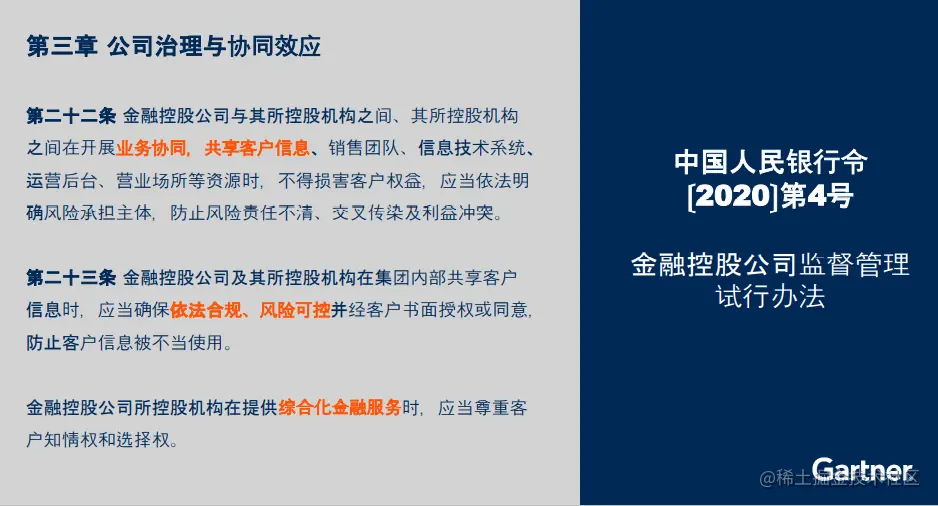 第三章 公司治理与协同效应

第二十二条 金融控股公司与其所控股机构之间、其所控股机构之间在开展业务协同，共享客户信息、销售团队、信息技术系统、运营后台、营业场所等资源时，不得损害客户权益，应当依法明确风险承担主体，防止风险责任不清、交叉传染及利益冲突。

第二十三条 金融控股公司及其所控股机构在集团内部共享客户信息时，应当确保依法合规、风险可控并经客户书面授权或同意，防止客户信息被不当使用。

金融控股公司所控股机构在提供综合化金融服务时，应当尊重客户知情权和选择权。

中国人民银行令 [2020]第4号

金融控股公司监督管理试行办法

Gartner

@稀土掘金技术社区